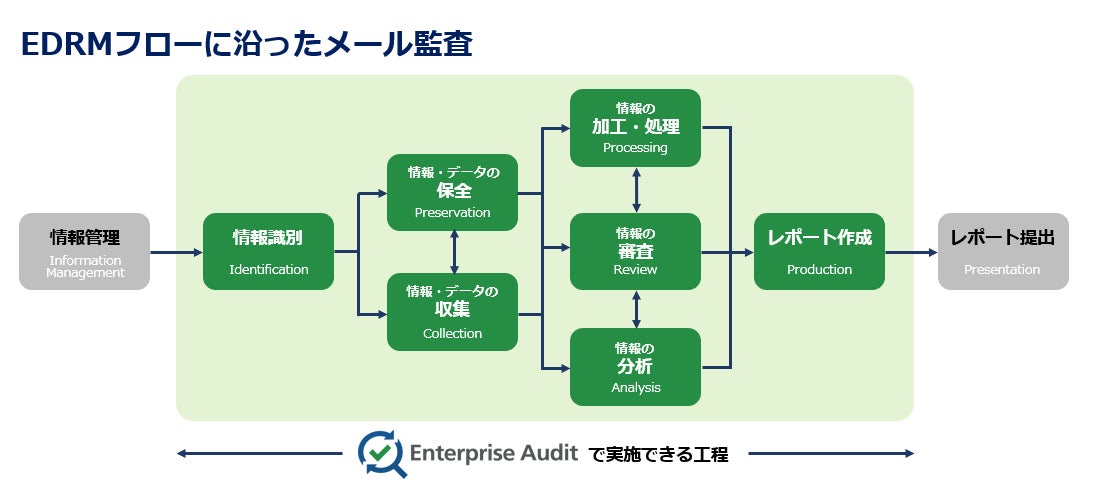 EDRMフローに沿ったメール監査

情報管理
Information Management

情報識別
Identification

情報・データの
保全
Preservation

情報・データの
収集
Collection

情報の
加工・処理
Processing

情報の
審査
Review

情報の
分析
Analysis

レポート作成
Production

レポート提出
Presentation

Enterprise Audit で実施できる工程